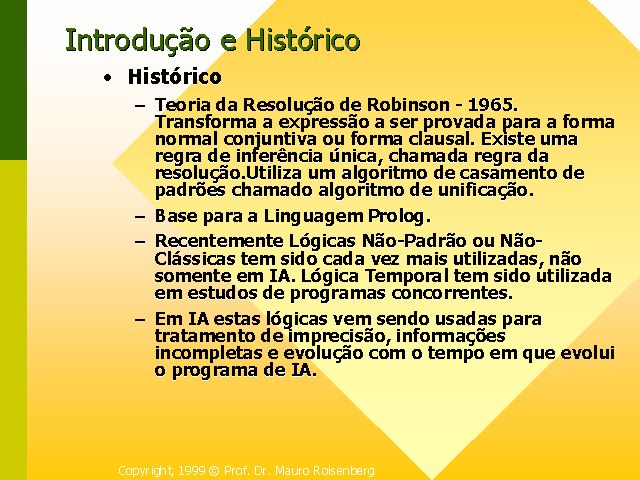 Introdução e Histórico

• Histórico

– Teoria da Resolução de Robinson - 1965. Transforma a expressão a ser provada para a forma normal conjuntiva ou forma clausal. Existe uma regra de inferência única, chamada regra da resolução.Utiliza um algoritmo de casamento de padrões chamado algoritmo de unificação.

– Base para a Linguagem Prolog.

– Recentemente Lógicas Não-Padrão ou Não-Clássicas tem sido cada vez mais utilizadas, não somente em IA. Lógica Temporal tem sido utilizada em estudos de programas concorrentes.

– Em IA estas lógicas vem sendo usadas para tratamento de imprecisão, informações incompletas e evolução com o tempo em que evolui o programa de IA.

Copyright, 1999 © Prof. Dr. Mauro Roisenberg